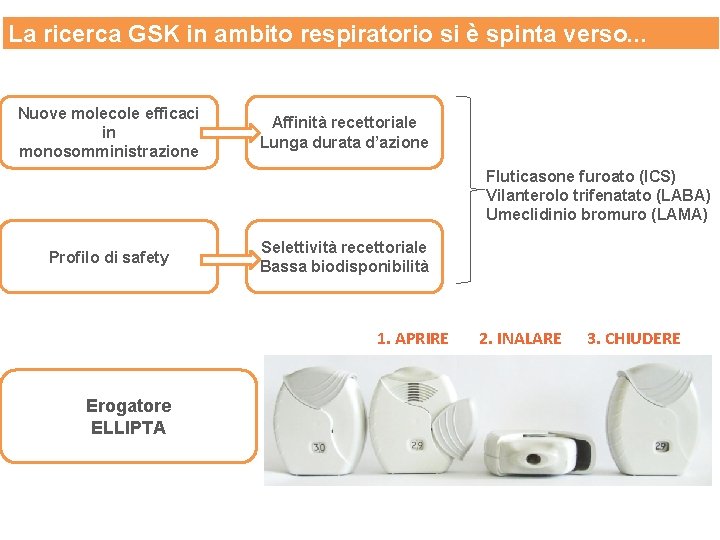 La ricerca GSK in ambito respiratorio si è spinta verso...

Nuove molecole efficaci in monosomministrazione

Affinità recettoriale
Lunga durata d'azione

Profilo di safety

Selettività recettoriale
Bassa biodisponibilità

Fluticasone furoato (ICS)
Vilanterolo trifenatato (LABA)
Umeclidinio bromuro (LAMA)

1. APRIRE 2. INALARE 3. CHIUDERE

Erogatore
ELLIPTA

30

29

29